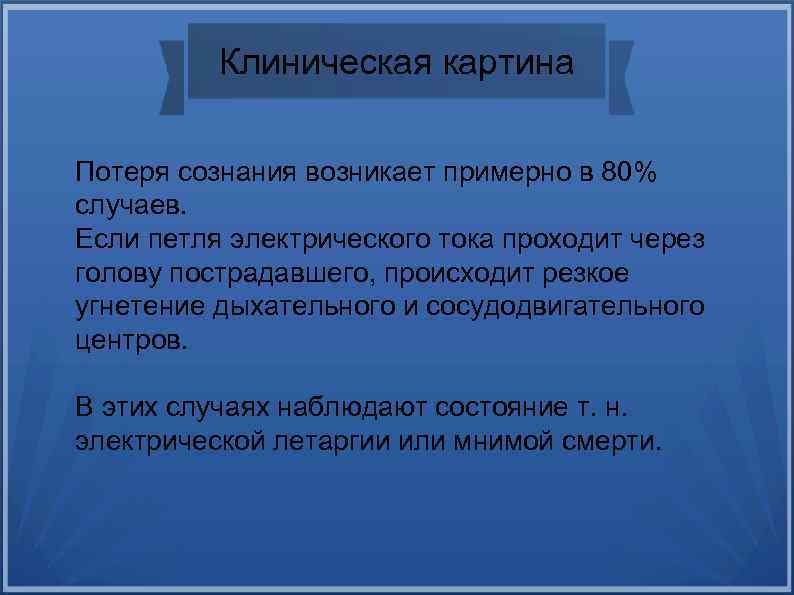 Клиническая картина

Потеря сознания возникает примерно в 80% случаев.
Если петля электрического тока проходит через голову пострадавшего, происходит резкое угнетение дыхательного и сосудодвигательного центров.

В этих случаях наблюдают состояние т. н. электрической летаргии или мнимой смерти.